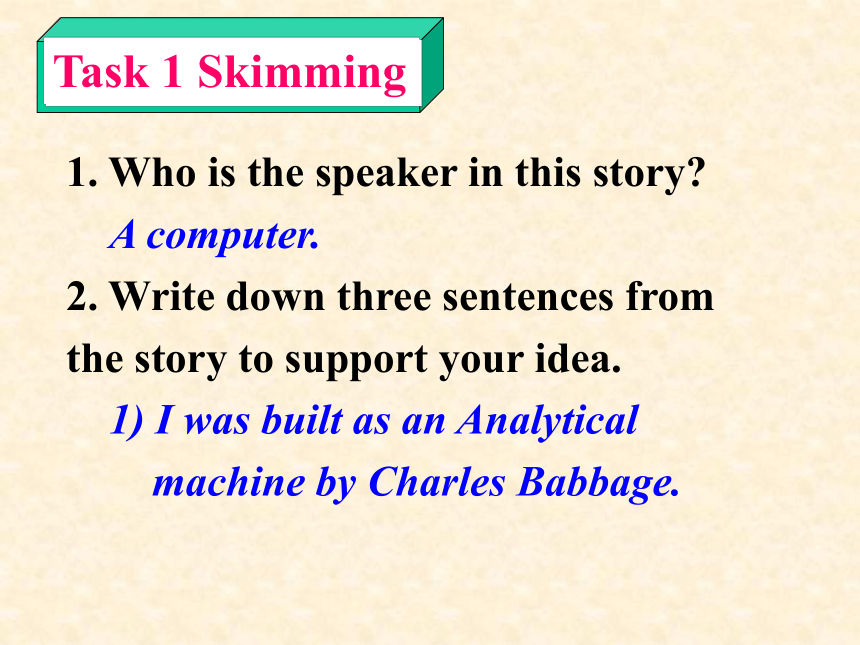 Task 1 Skimming

1. Who is the speaker in this story?

A computer.

2. Write down three sentences from the story to support your idea.

1) I was built as an Analytical machine by Charles Babbage.